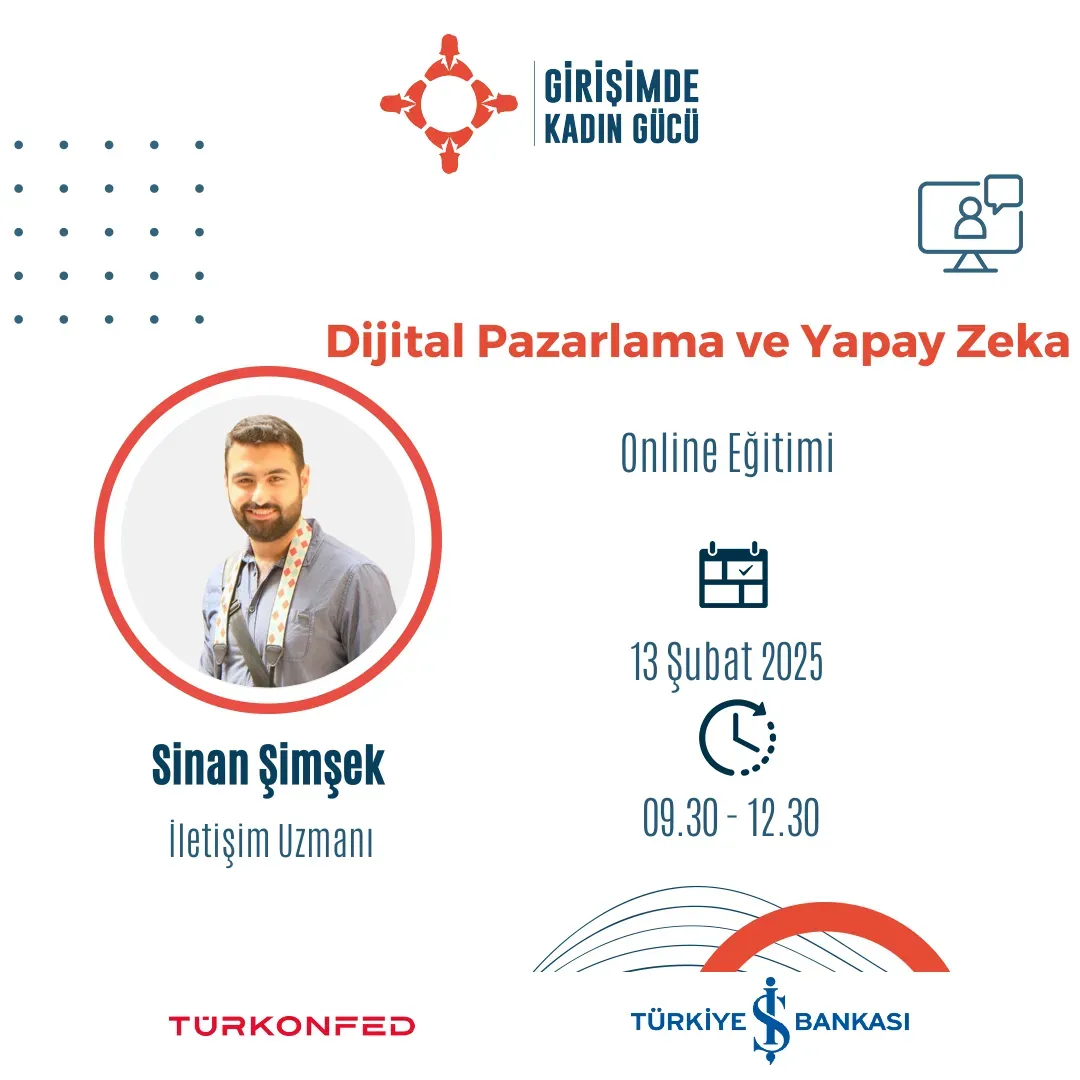 GİRİŞİMDE
KADIN GÜCÜ

Dijital Pazarlama ve Yapay Zeka

Online Eğitimi

13 Şubat 2025

09.30 - 12.30

Sinan Şimşek

İletişim Uzmanı

TÜRKONFED

TÜRKİYE İŞ BANKASI